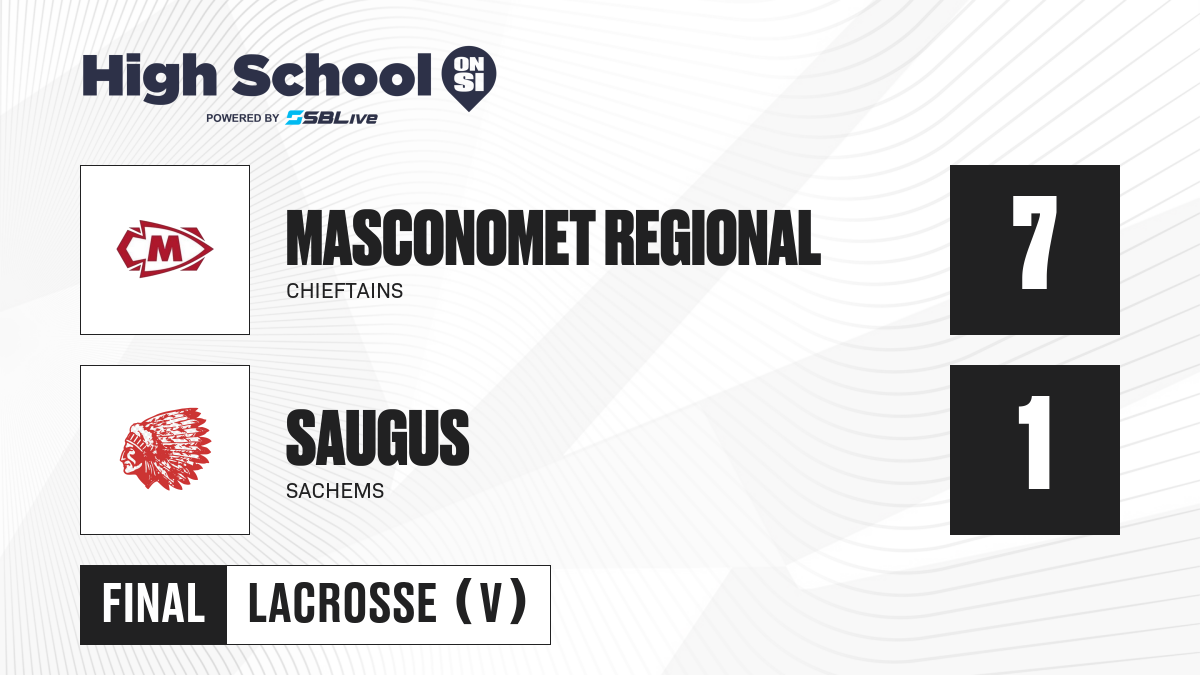 High School ON SI
POWERED BY SBLive

M

MASCONOMET REGIONAL
CHIEFTAINS

7

SAUGUS
SACHEMS

1

FINAL LACROSSE (V)